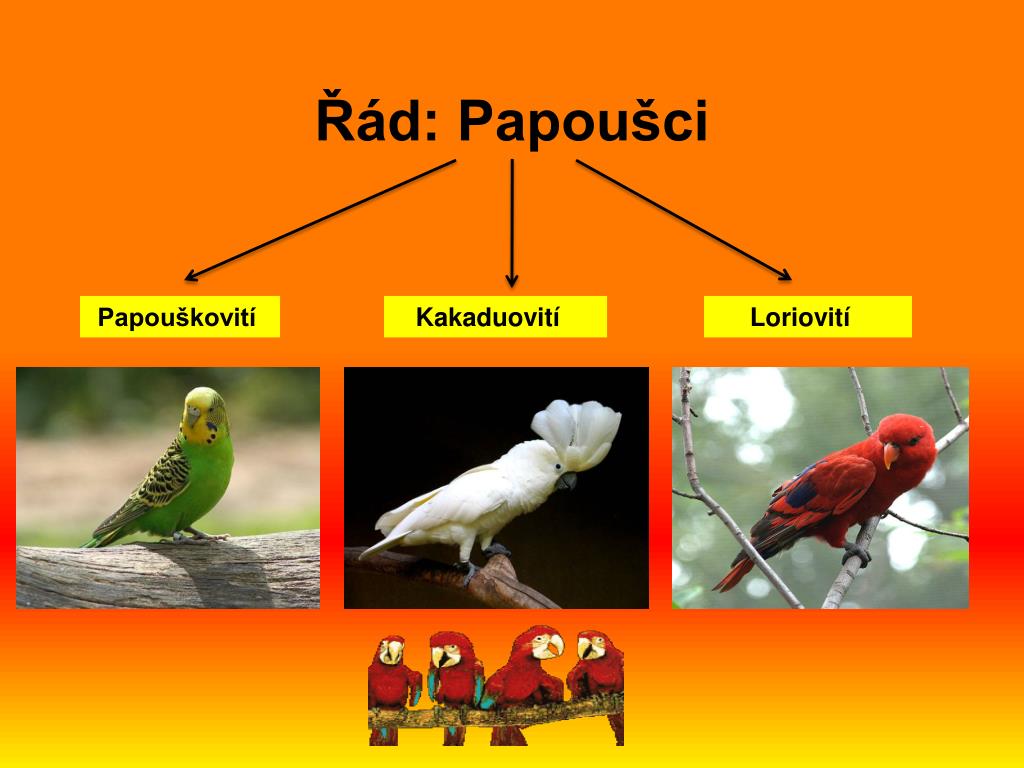 Řád: Papoušci

Papouškovití

Kakaduovití

Loriovití